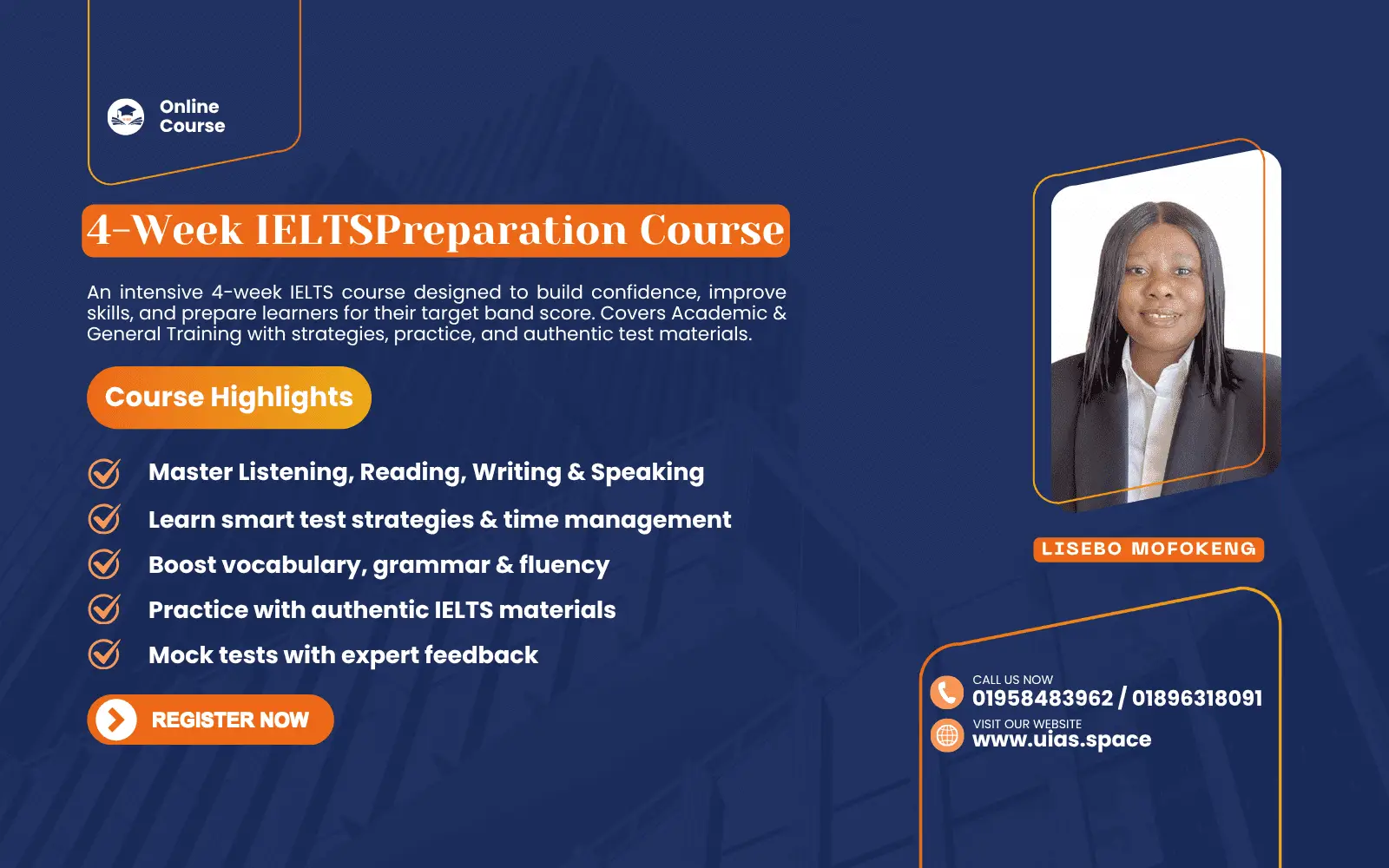 Online Course

4-Week IELTSPreparation Course

An intensive 4-week IELTS course designed to build confidence, improve skills, and prepare learners for their target band score. Covers Academic & General Training with strategies, practice, and authentic test materials.

Course Highlights

Master Listening, Reading, Writing & Speaking

Learn smart test strategies & time management

Boost vocabulary, grammar & fluency

Practice with authentic IELTS materials

Mock tests with expert feedback

REGISTER NOW

LISEBO MOFOKENG

CALL US NOW
01958483962 / 01896318091

VISIT OUR WEBSITE
www.uias.space